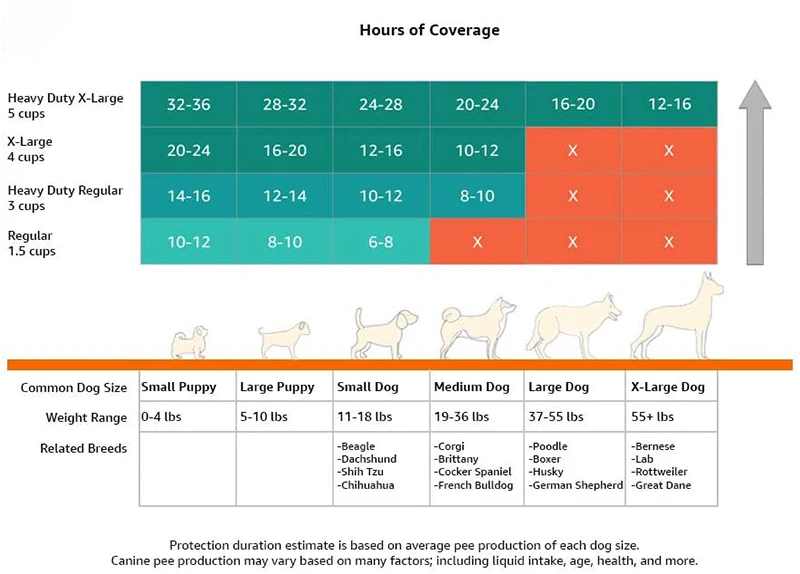 Hours of Coverage

| | | | | | | |
|---|---|---|---|---|---|---|
| Heavy Duty X-Large 5 cups | 32-36 | 28-32 | 24-28 | 20-24 | 16-20 | 12-16 |
| X-Large 4 cups | 20-24 | 16-20 | 12-16 | 10-12 | X | X |
| Heavy Duty Regular 3 cups | 14-16 | 12-14 | 10-12 | 8-10 | X | X |
| Regular 1.5 cups | 10-12 | 8-10 | 6-8 | X | X | X |

| Common Dog Size | Small Puppy | Large Puppy | Small Dog | Medium Dog | Large Dog | X-Large Dog |
|---|---|---|---|---|---|---|
| Weight Range | 0-4 lbs | 5-10 lbs | 11-18 lbs | 19-36 lbs | 37-55 lbs | 55+ lbs |
| Related Breeds | | | -Beagle -Dachshund -Shih Tzu -Chihuahua | -Corgi -Brittany -Cocker Spaniel -French Bulldog | -Poodle -Boxer -Husky -German Shepherd | -Bernese -Lab -Rottweiler -Great Dane |

Protection duration estimate is based on average pee production of each dog size.
Canine pee production may vary based on many factors; including liquid intake, age, health, and more.